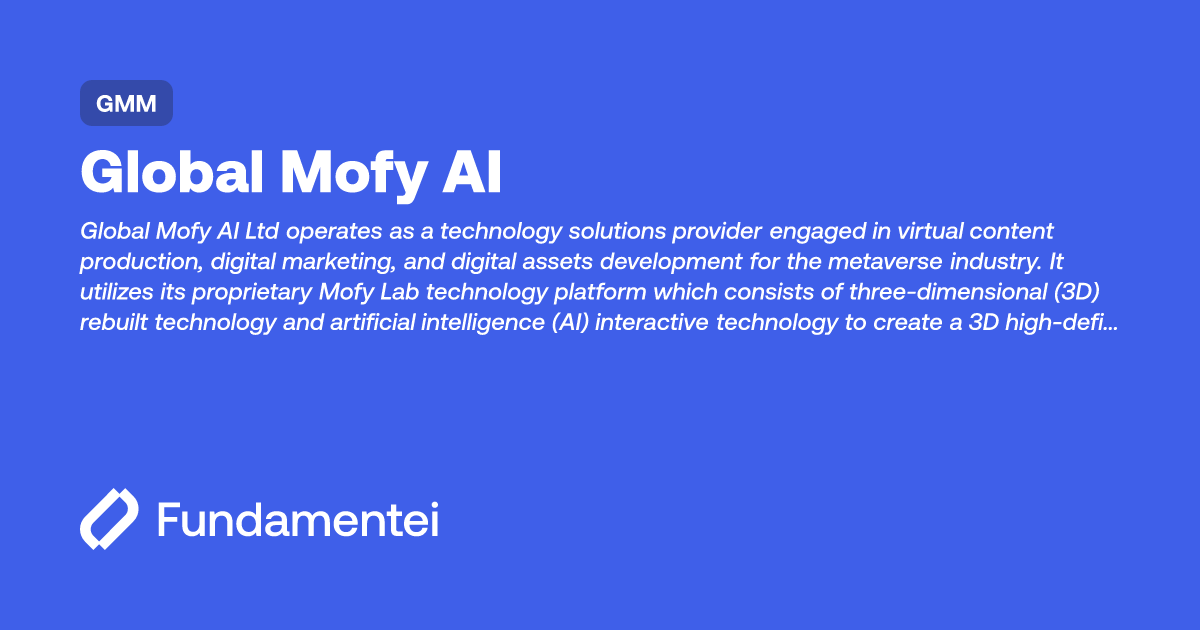 GMM

Global Mofy AI

Global Mofy AI Ltd operates as a technology solutions provider engaged in virtual content production, digital marketing, and digital assets development for the metaverse industry. It utilizes its proprietary Mofy Lab technology platform which consists of three-dimensional (3D) rebuilt technology and artificial intelligence (AI) interactive technology to create a 3D high-defi...

Fundamentei